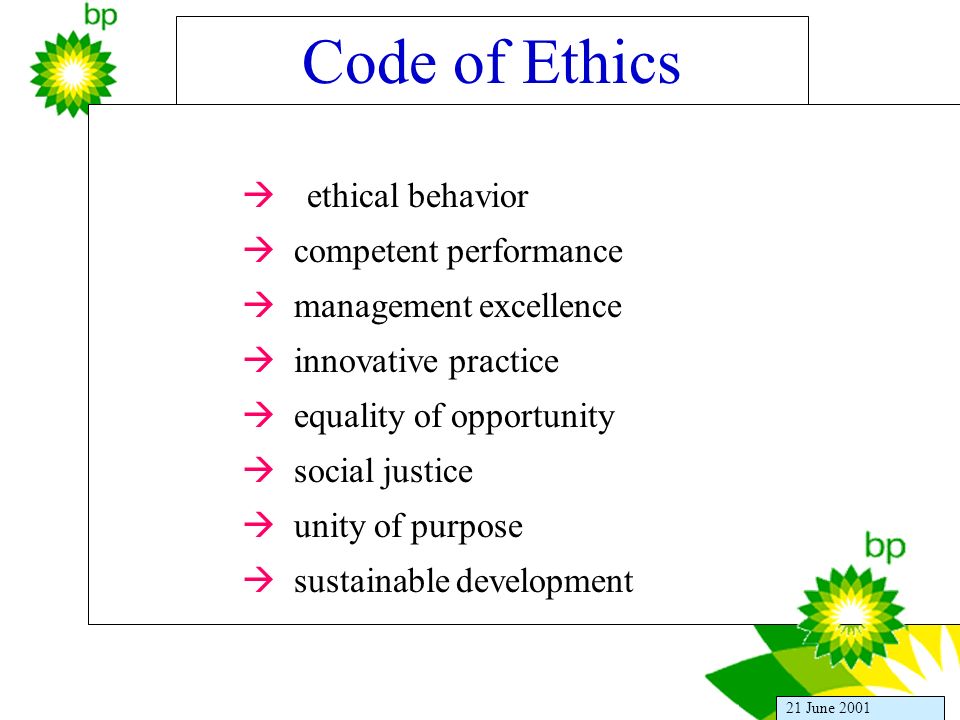 bp

Code of Ethics

→ ethical behavior
→ competent performance
→ management excellence
→ innovative practice
→ equality of opportunity
→ social justice
→ unity of purpose
→ sustainable development

bp

21 June 2001